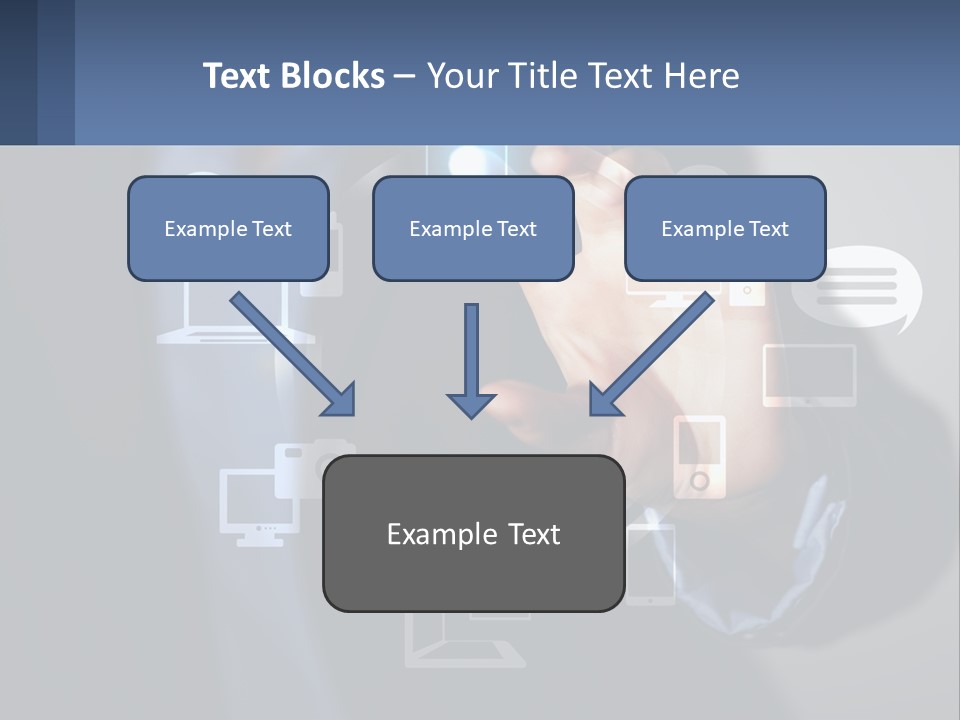 Text Blocks – Your Title Text Here

Example Text

Example Text

Example Text

Example Text